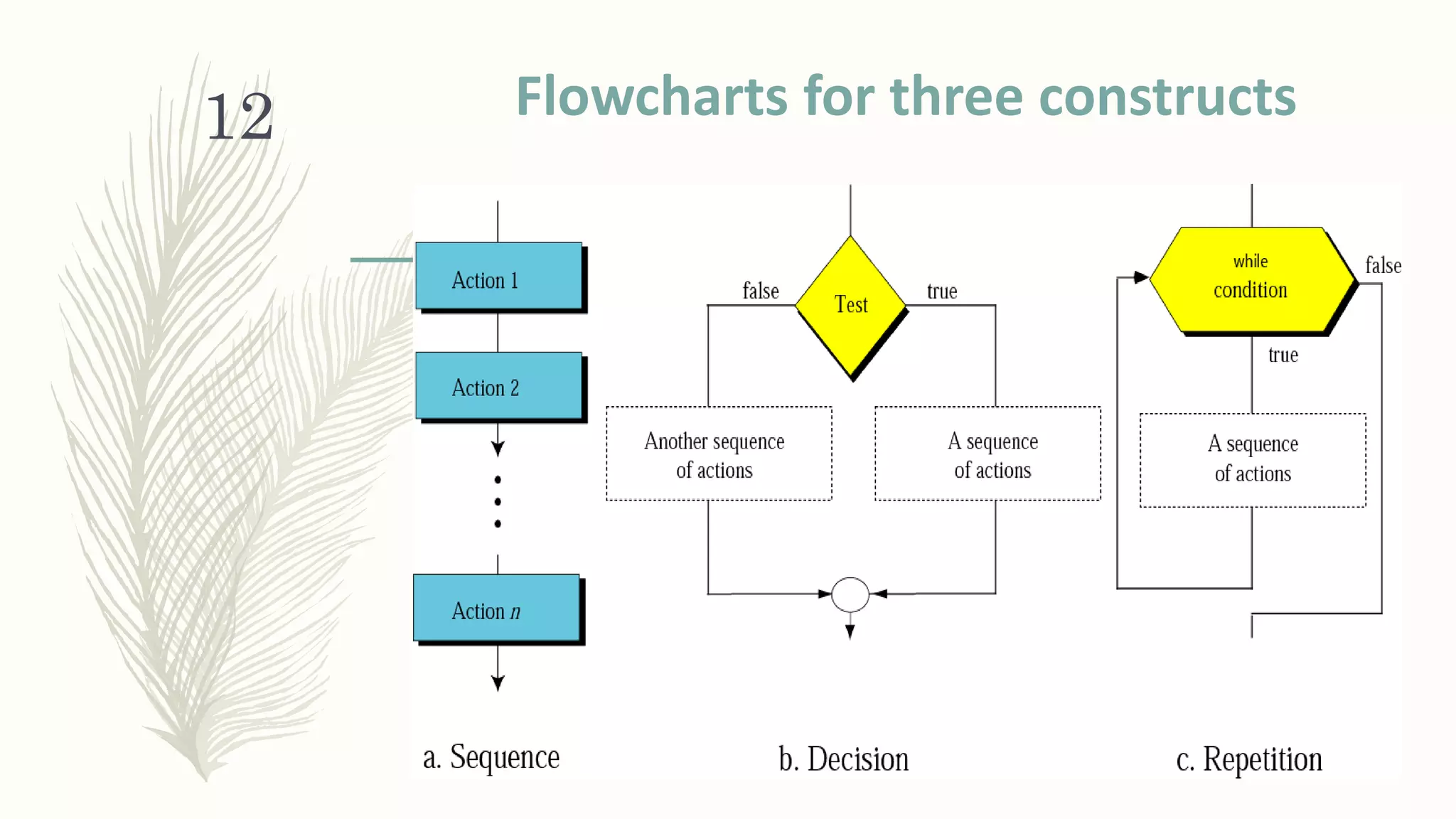 12

Flowcharts for three constructs

Action 1

Action 2

Action $n$

a. Sequence

false

Test

true

Another sequence of actions

A sequence of actions

b. Decision

while condition

false

true

A sequence of actions

c. Repetition